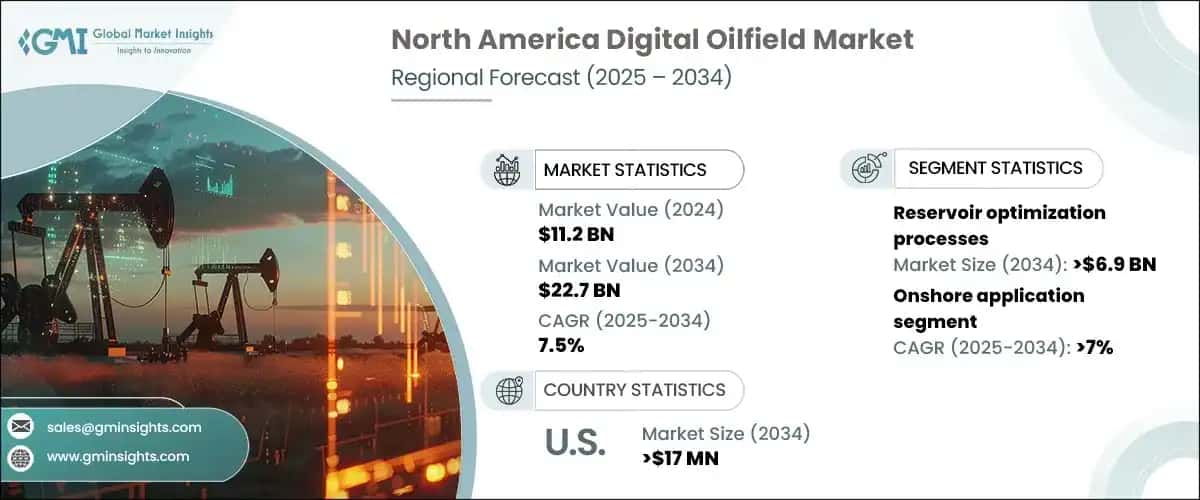 GMI Global Market Insights
Insights to Innovation

North America Digital Oilfield Market
Regional Forecast (2025 – 2034)

MARKET STATISTICS
Market Value (2024)
$11.2 BN
Market Value (2034)
$22.7 BN
CAGR (2025-2034)
7.5%

COUNTRY STATISTICS
U.S.
Market Size (2034)
>$17 MN

SEGMENT STATISTICS
Reservoir optimization processes
Market Size (2034): >$6.9 BN
Onshore application segment
CAGR (2025-2034): >7%

sales@gminsights.com
www.gminsights.com